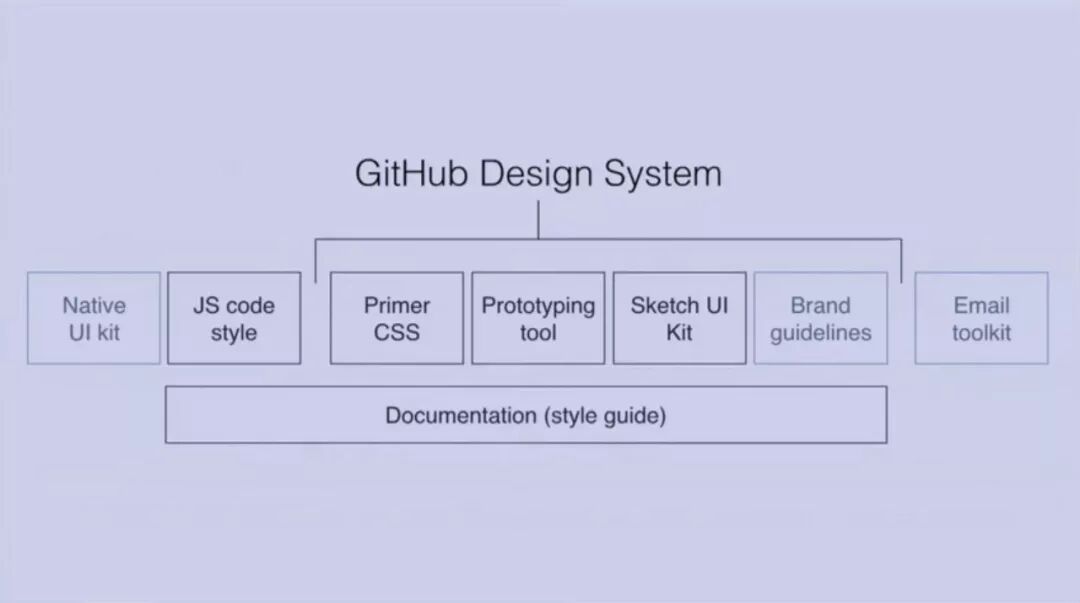 GitHub Design System

Native UI kit

JS code style

Primer CSS

Prototyping tool

Sketch UI Kit

Brand guidelines

Email toolkit

Documentation (style guide)